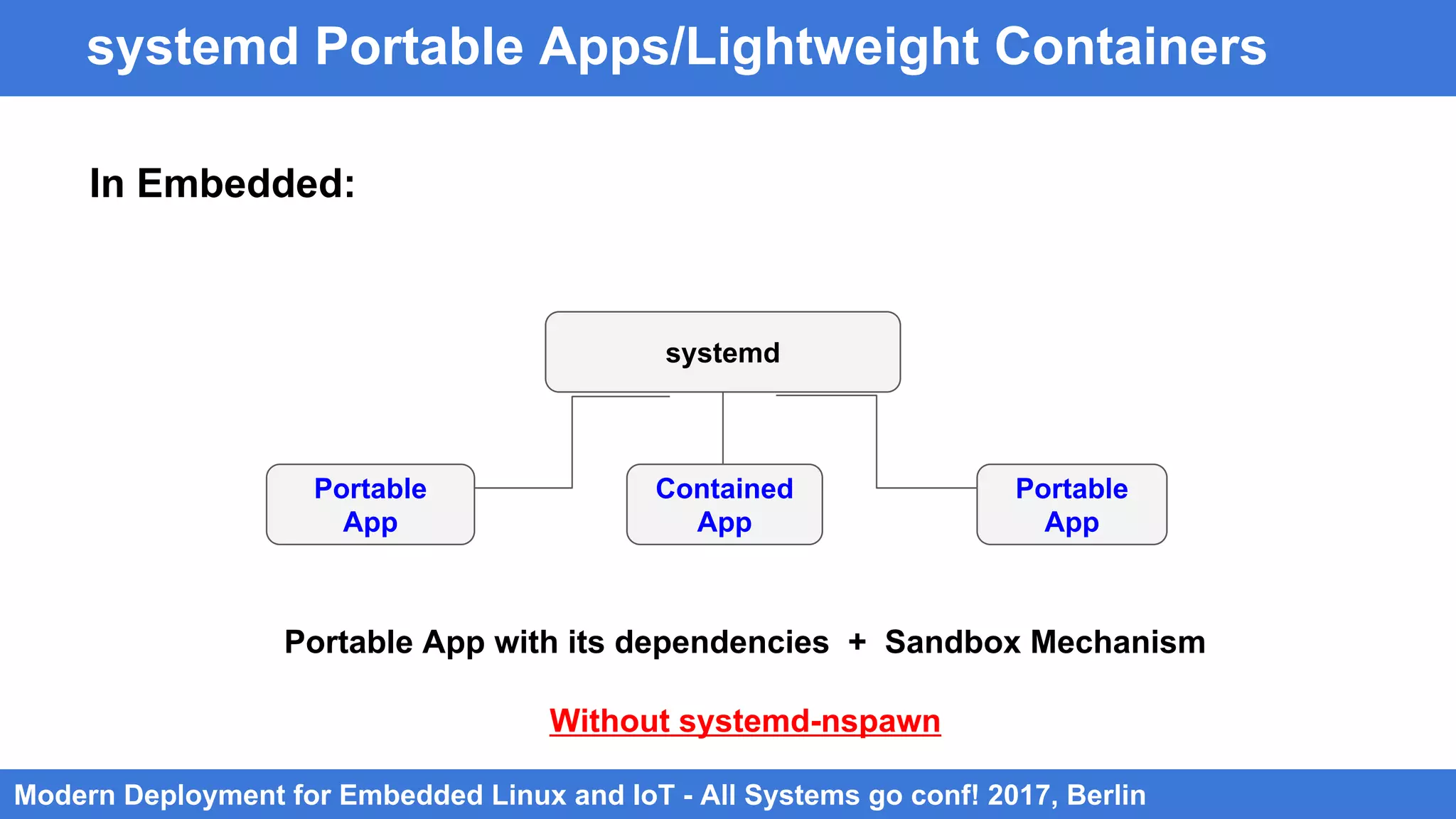 systemd Portable Apps/Lightweight Containers

In Embedded:

systemd

Portable App

Contained App

Portable App

Portable App with its dependencies + Sandbox Mechanism

Without systemd-nspawn

Modern Deployment for Embedded Linux and IoT - All Systems go conf! 2017, Berlin